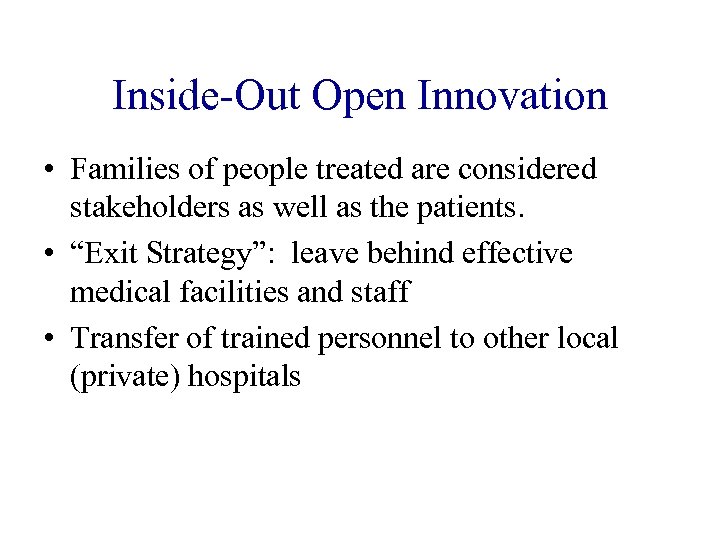 Inside-Out Open Innovation

• Families of people treated are considered stakeholders as well as the patients.

• “Exit Strategy”: leave behind effective medical facilities and staff

• Transfer of trained personnel to other local (private) hospitals